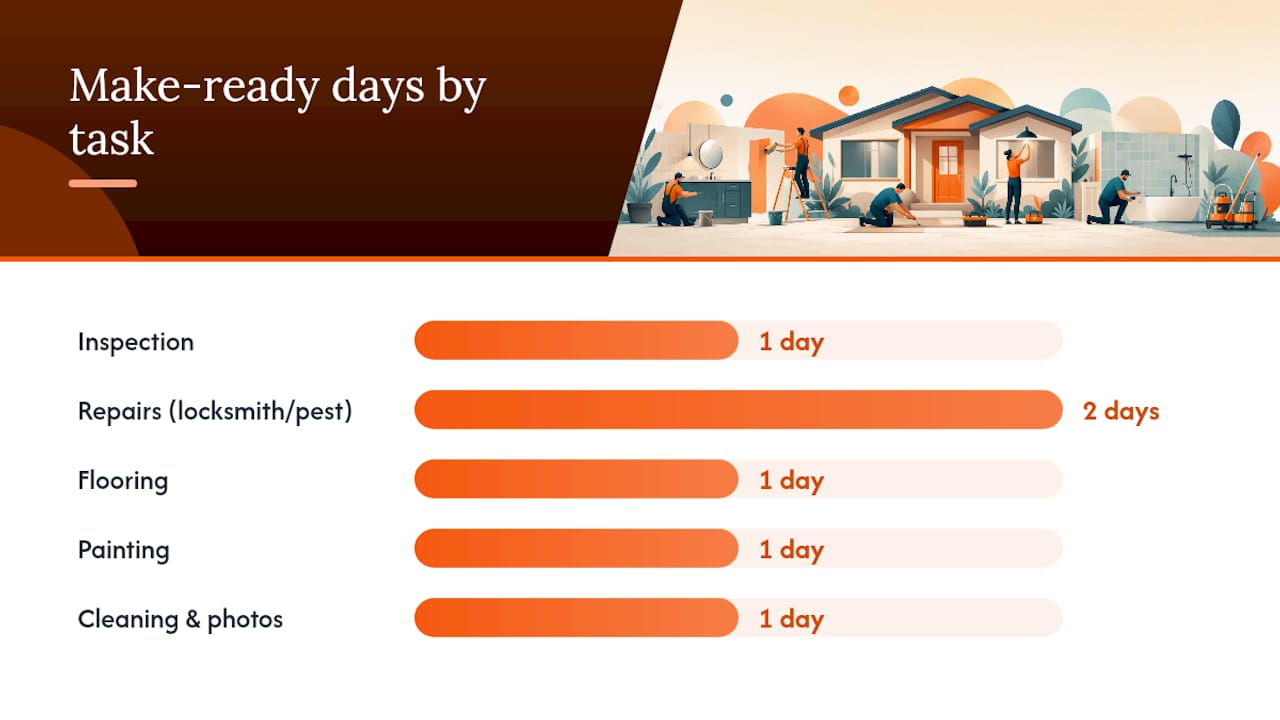 Make-ready days by task

Inspection 1 day

Repairs (locksmith/pest) 2 days

Flooring 1 day

Painting 1 day

Cleaning & photos 1 day